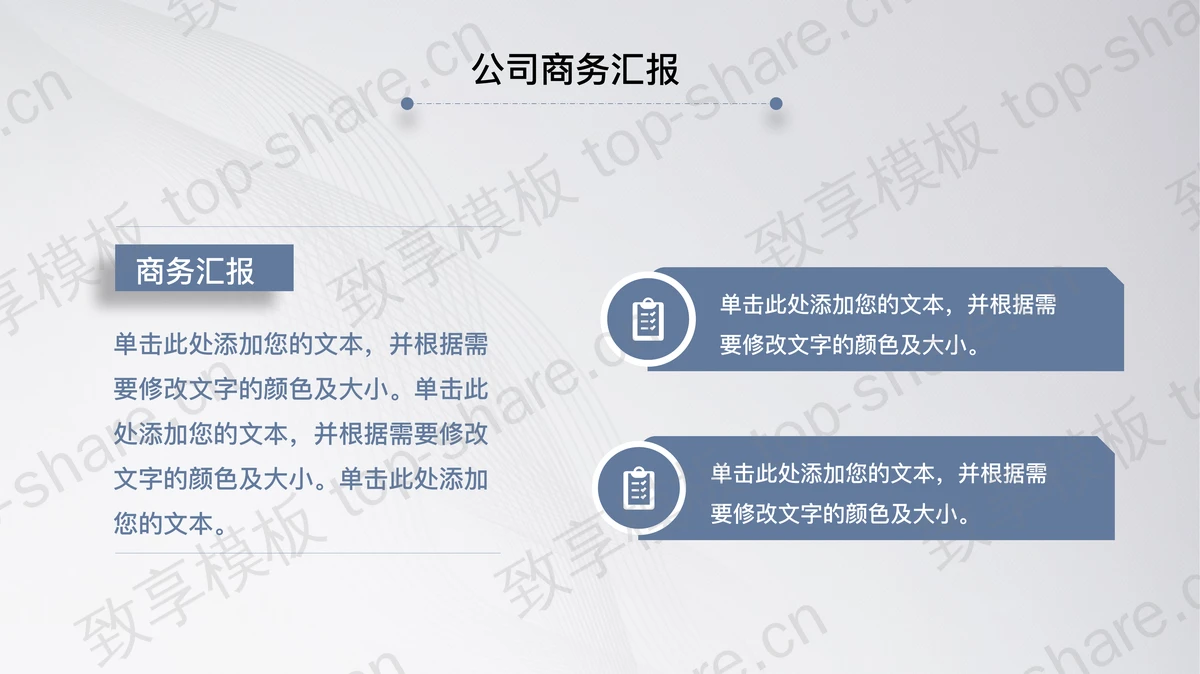 公司商务汇报

商务汇报

单击此处添加您的文本，并根据需要修改文字的颜色及大小。单击此处添加您的文本，并根据需要修改文字的颜色及大小。单击此处添加您的文本。

单击此处添加您的文本，并根据需要修改文字的颜色及大小。

单击此处添加您的文本，并根据需要修改文字的颜色及大小。

致享模板 top-share.cn